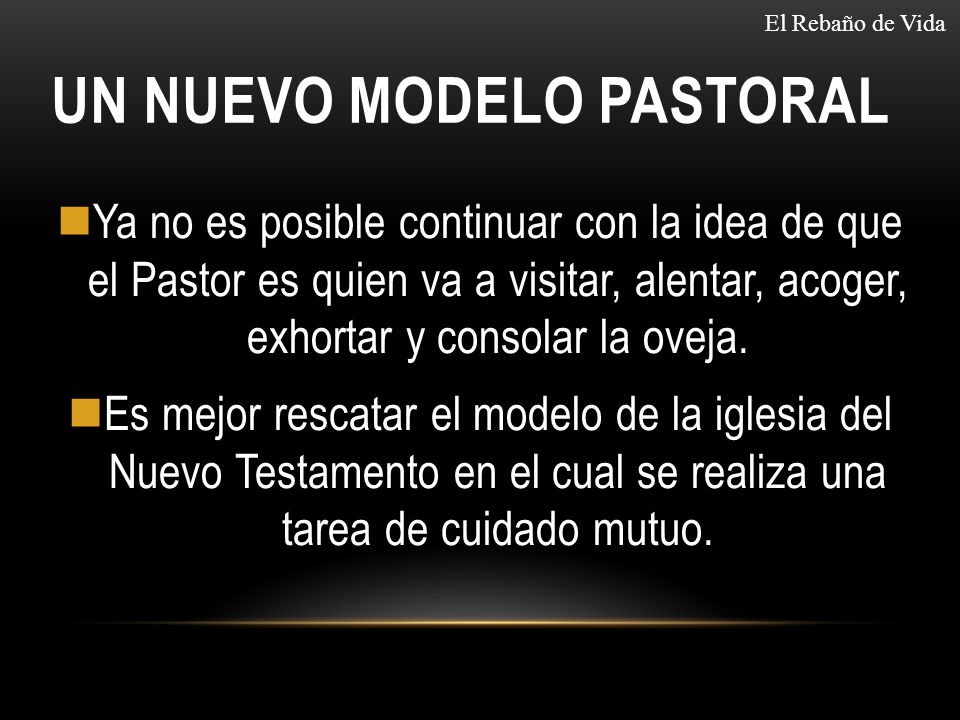 El Rebaño de Vida

UN NUEVO MODELO PASTORAL

Ya no es posible continuar con la idea de que el Pastor es quien va a visitar, alentar, acoger, exhortar y consolar la oveja.

Es mejor rescatar el modelo de la iglesia del Nuevo Testamento en el cual se realiza una tarea de cuidado mutuo.